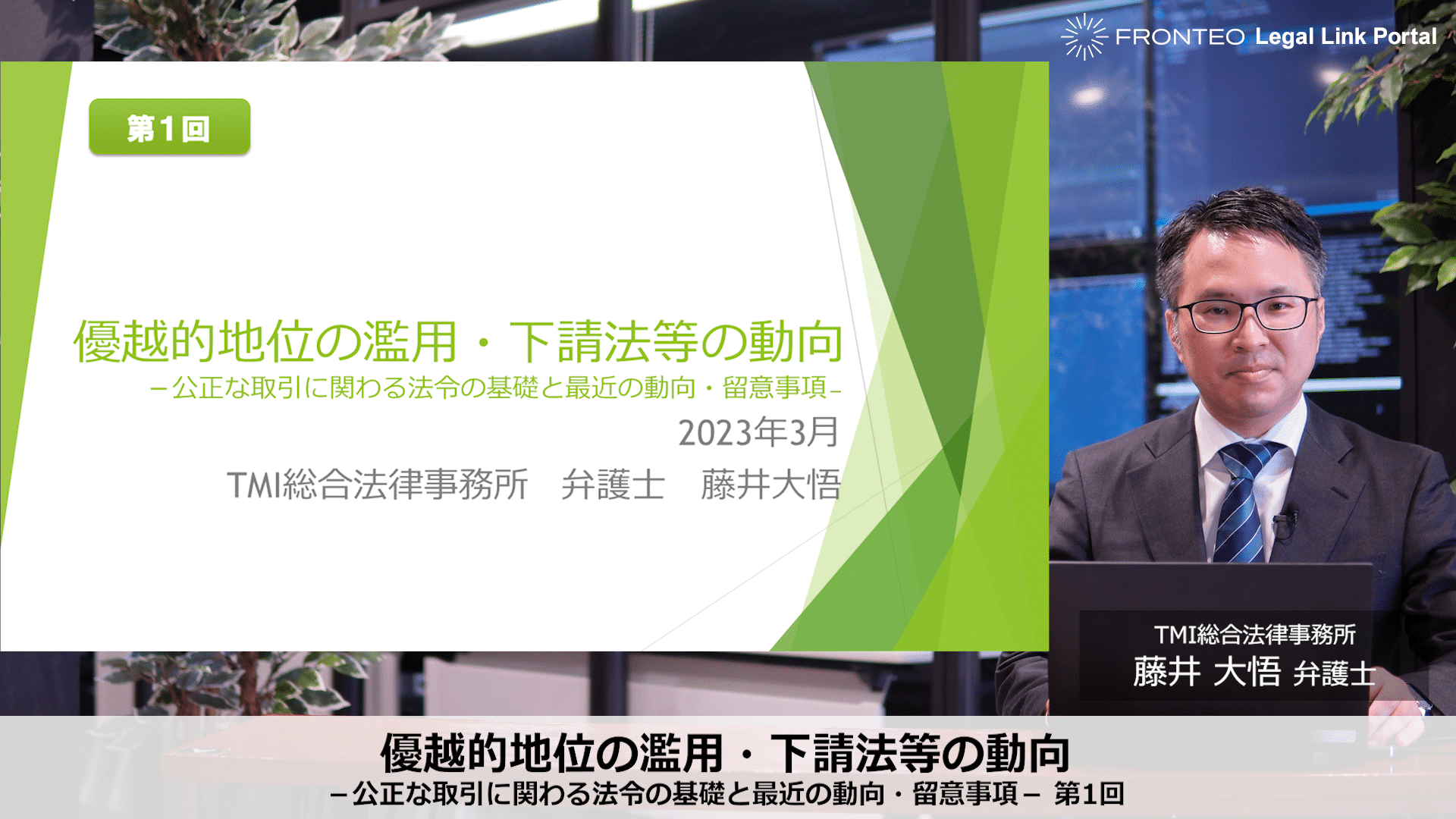 FRONTEO Legal Link Portal

第1回

優越的地位の濫用・下請法等の動向
－公正な取引に関わる法令の基礎と最近の動向・留意事項－
2023年3月
TMI総合法律事務所　弁護士　藤井大悟

TMI総合法律事務所
藤井 大悟 弁護士

優越的地位の濫用・下請法等の動向
－公正な取引に関わる法令の基礎と最近の動向・留意事項－ 第1回